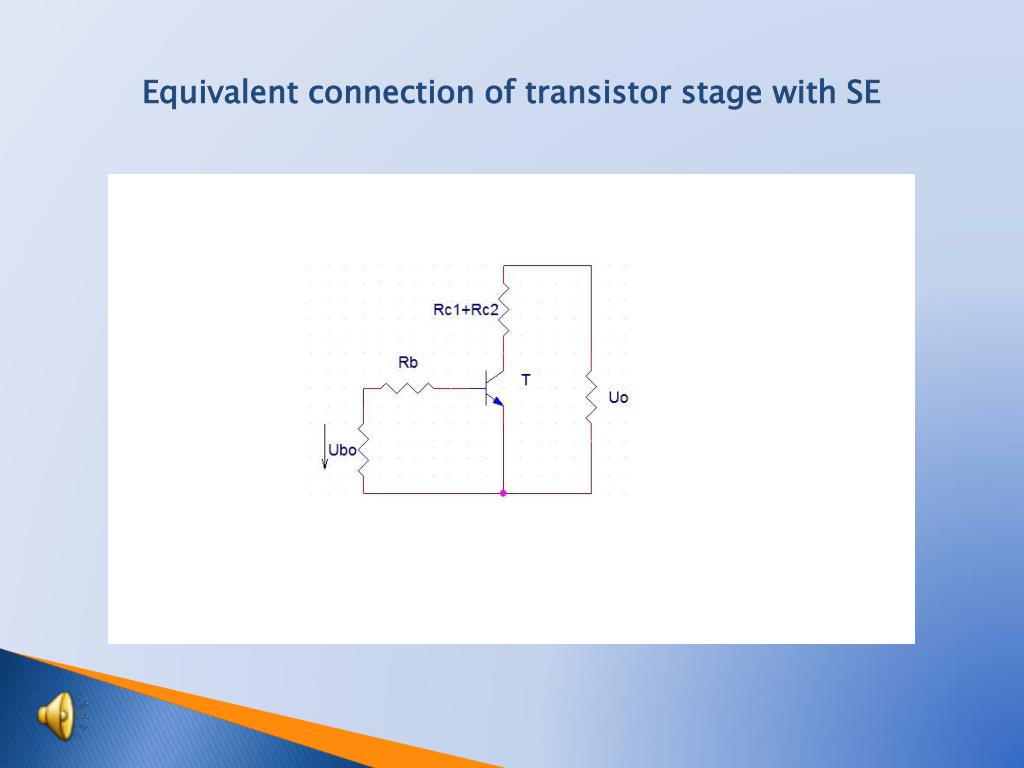 Equivalent connection of transistor stage with SE

Rc1+Rc2

Rb

T

Uo

Ubo